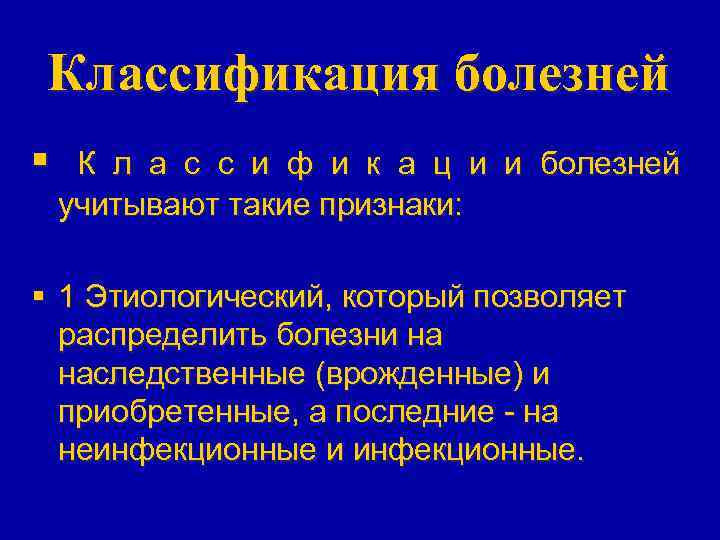 Классификация болезней

▪ Классификации болезней учитывают такие признаки:

▪ 1 Этиологический, который позволяет распределить болезни на наследственные (врожденные) и приобретенные, а последние - на неинфекционные и инфекционные.